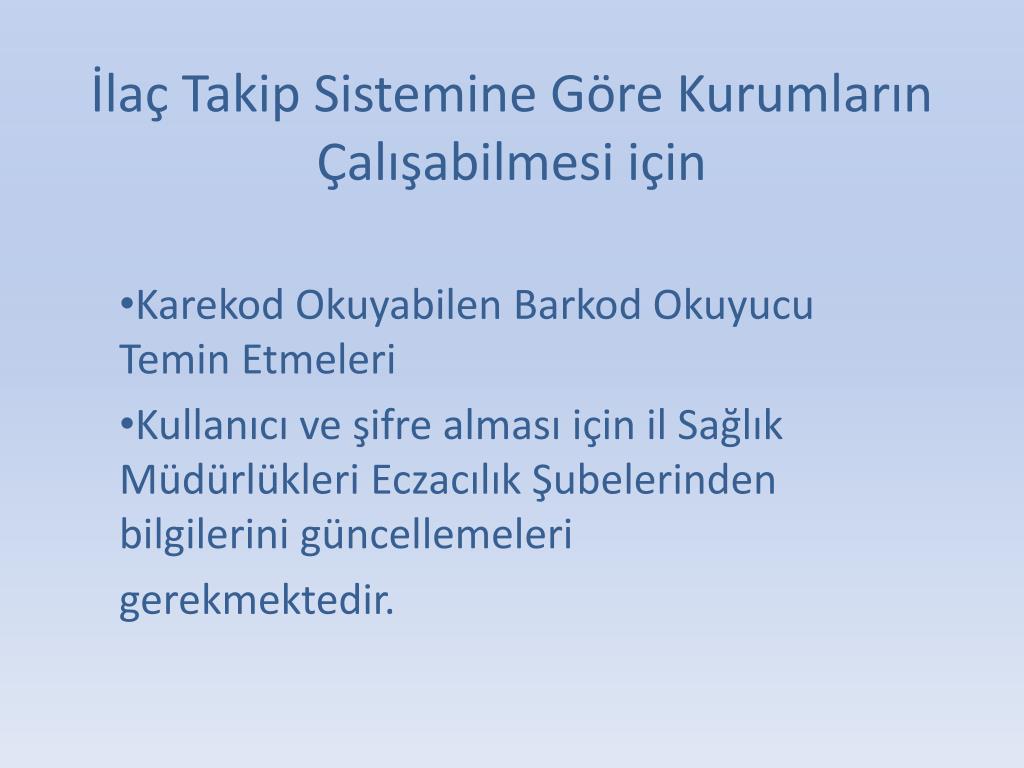 İlaç Takip Sistemine Göre Kurumların Çalışabilmesi için

•Karekod Okuyabilen Barkod Okuyucu Temin Etmeleri

•Kullanıcı ve şifre alması için il Sağlık Müdürlükleri Eczacılık Şubelerinden bilgilerini güncellemeleri

gerekmektedir.